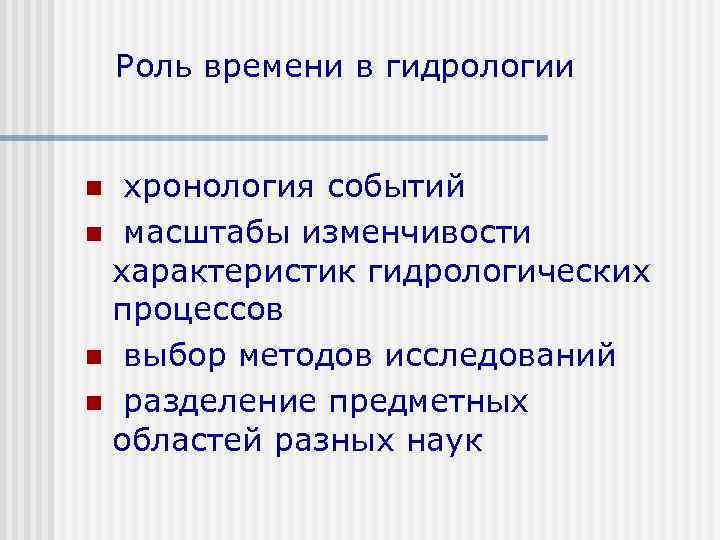 Роль времени в гидрологии

- хронология событий
- масштабы изменчивости характеристик гидрологических процессов
- выбор методов исследований
- разделение предметных областей разных наук